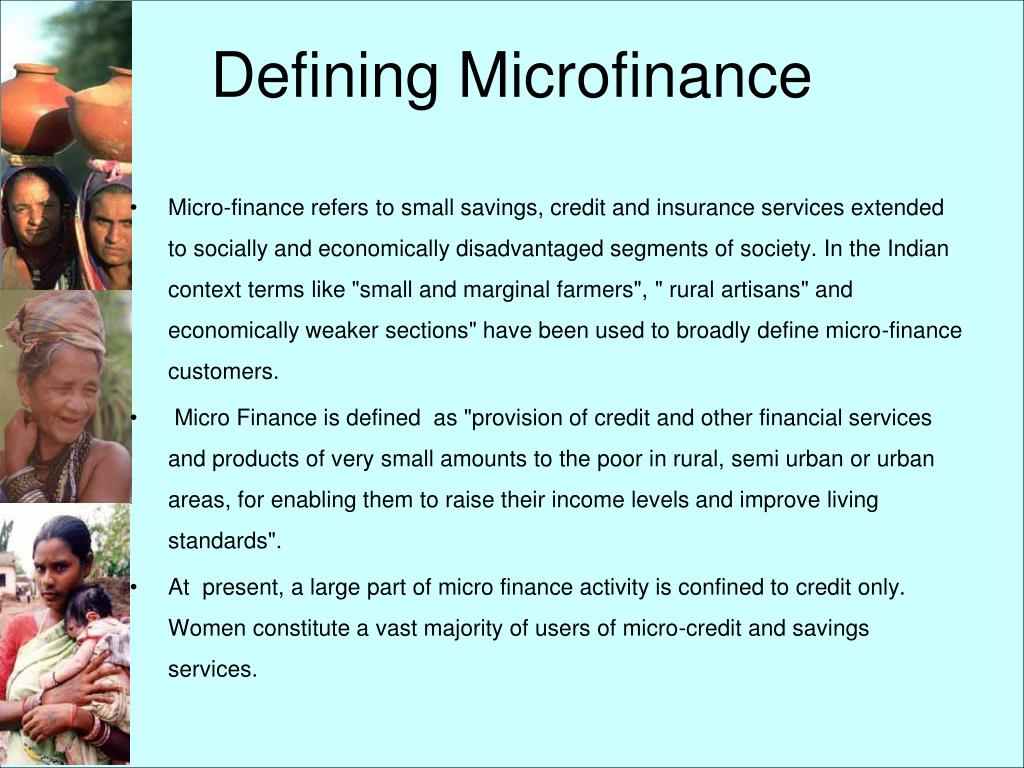 Defining Microfinance

• Micro-finance refers to small savings, credit and insurance services extended to socially and economically disadvantaged segments of society. In the Indian context terms like "small and marginal farmers", " rural artisans" and economically weaker sections" have been used to broadly define micro-finance customers.

• Micro Finance is defined as "provision of credit and other financial services and products of very small amounts to the poor in rural, semi urban or urban areas, for enabling them to raise their income levels and improve living standards".

• At present, a large part of micro finance activity is confined to credit only. Women constitute a vast majority of users of micro-credit and savings services.